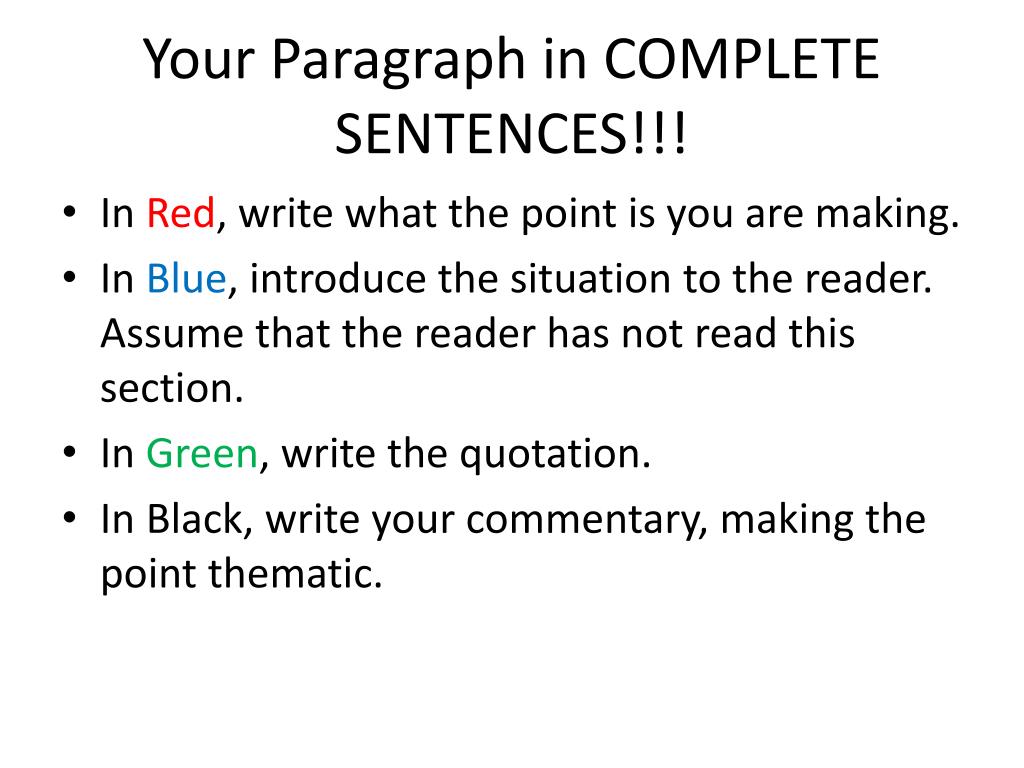 Your Paragraph in COMPLETE SENTENCES!!!

• In Red, write what the point is you are making.
• In Blue, introduce the situation to the reader. Assume that the reader has not read this section.
• In Green, write the quotation.
• In Black, write your commentary, making the point thematic.